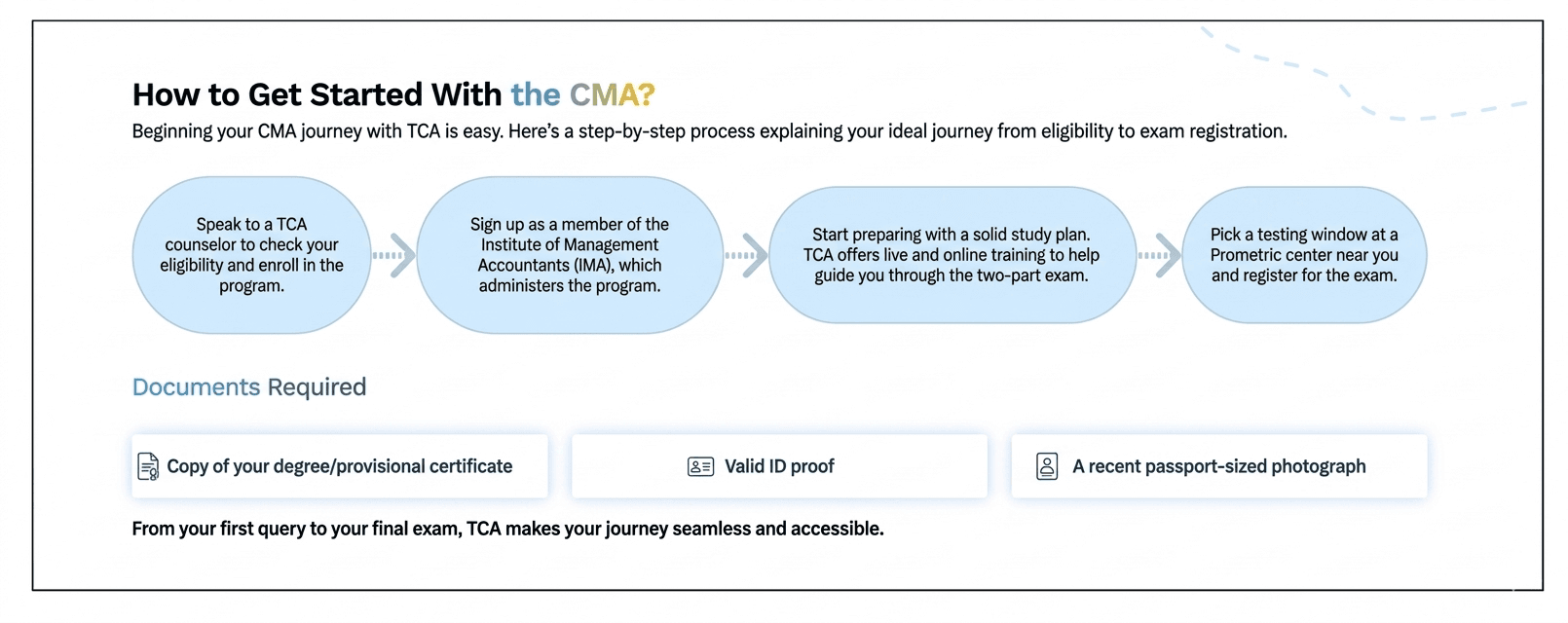 How to Get Started With the CMA?

Beginning your CMA journey with TCA is easy. Here's a step-by-step process explaining your ideal journey from eligibility to exam registration.

Speak to a TCA counselor to check your eligibility and enroll in the program.

Sign up as a member of the Institute of Management Accountants (IMA), which administers the program.

Start preparing with a solid study plan. TCA offers live and online training to help guide you through the two-part exam.

Pick a testing window at a Prometric center near you and register for the exam.

Documents Required

Copy of your degree/provisional certificate

Valid ID proof

A recent passport-sized photograph

From your first query to your final exam, TCA makes your journey seamless and accessible.